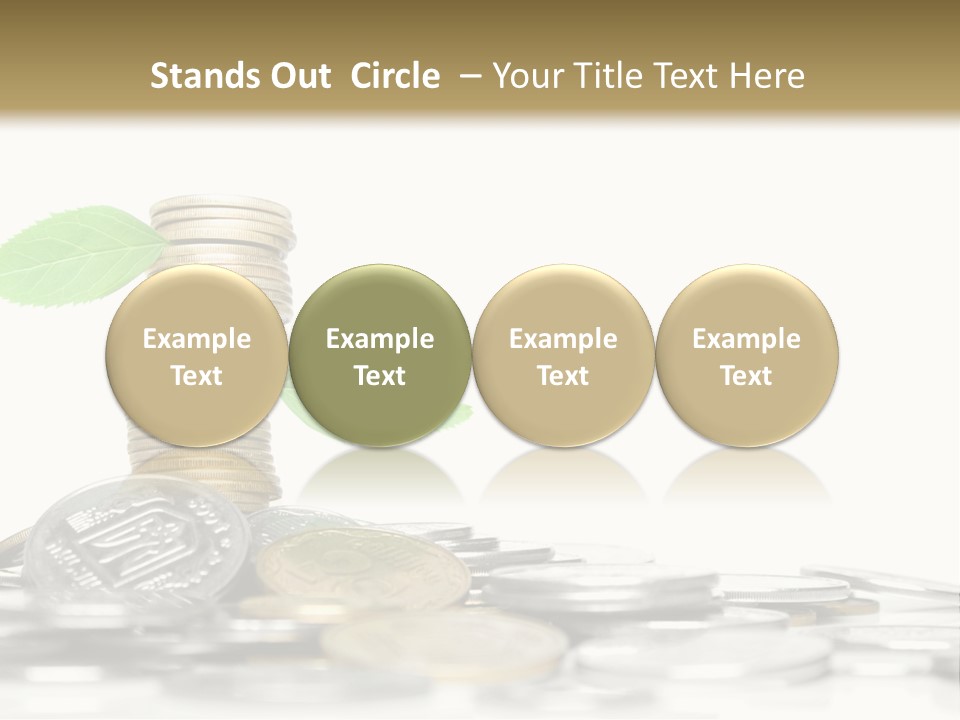 Stands Out Circle – Your Title Text Here

Example Text

Example Text

Example Text

Example Text